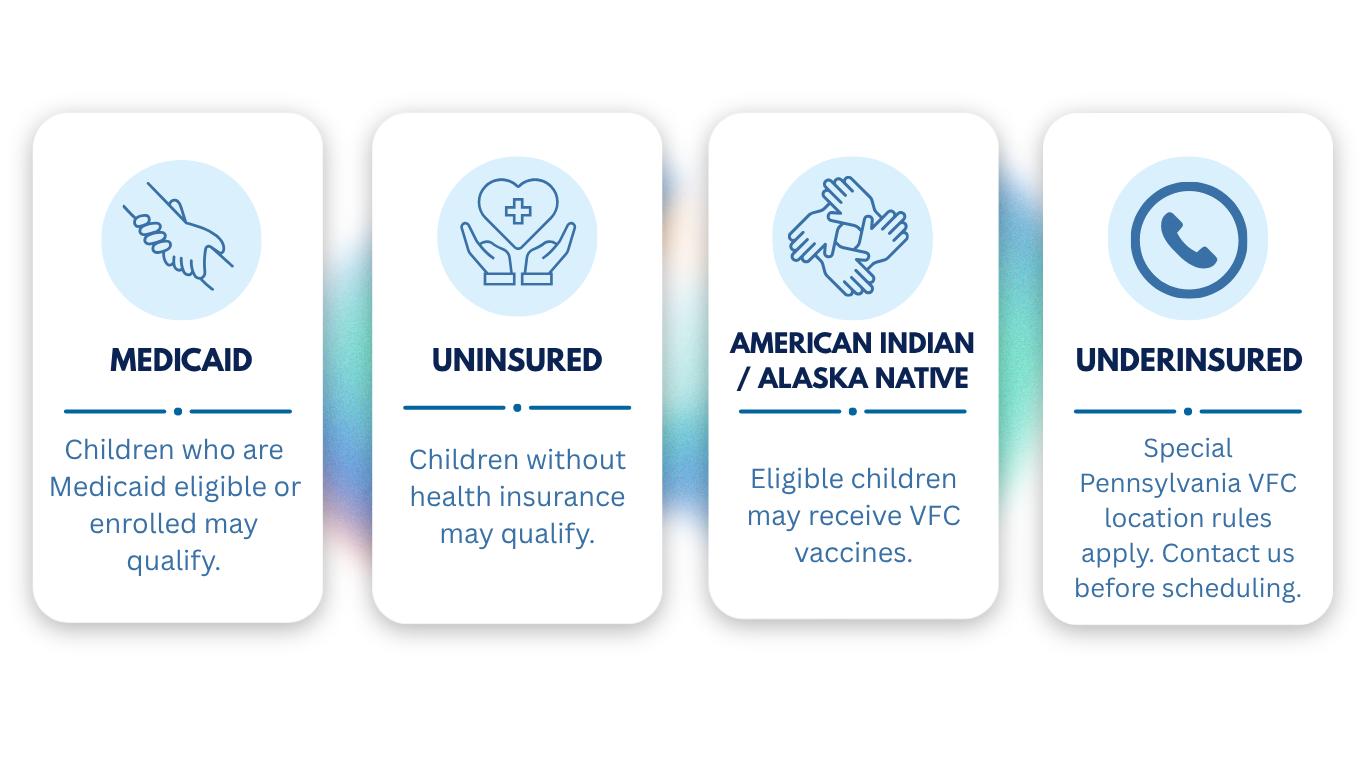 MEDICAID

Children who are Medicaid eligible or enrolled may qualify.

UNINSURED

Children without health insurance may qualify.

AMERICAN INDIAN / ALASKA NATIVE

Eligible children may receive VFC vaccines.

UNDERINSURED

Special Pennsylvania VFC location rules apply. Contact us before scheduling.